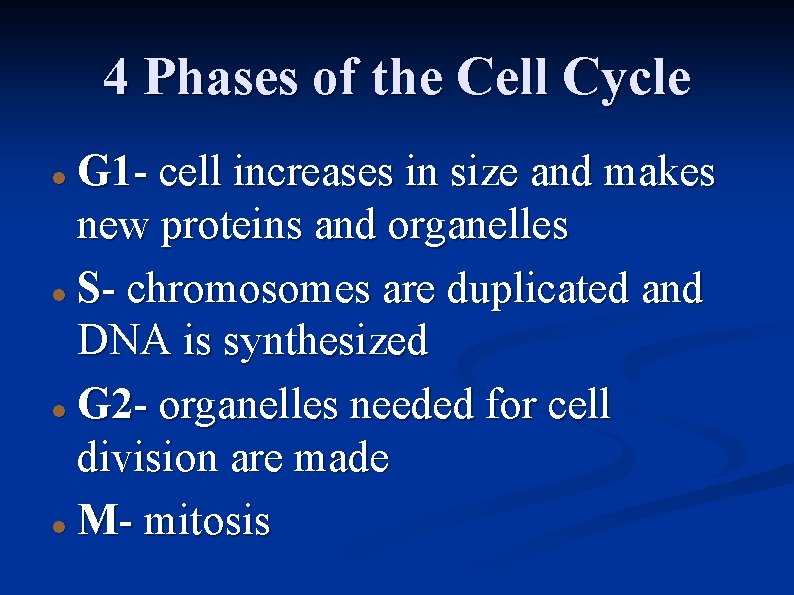 4 Phases of the Cell Cycle

- G1- cell increases in size and makes new proteins and organelles
- S- chromosomes are duplicated and DNA is synthesized
- G2- organelles needed for cell division are made
- M- mitosis